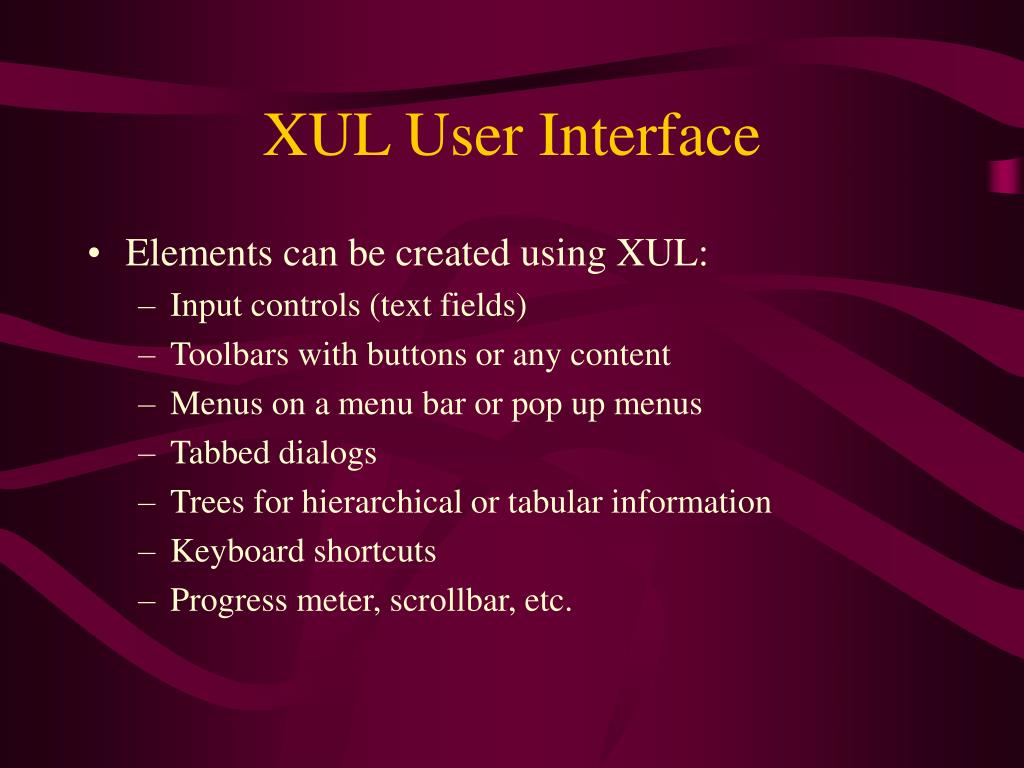 XUL User Interface

• Elements can be created using XUL:
– Input controls (text fields)
– Toolbars with buttons or any content
– Menus on a menu bar or pop up menus
– Tabbed dialogs
– Trees for hierarchical or tabular information
– Keyboard shortcuts
– Progress meter, scrollbar, etc.